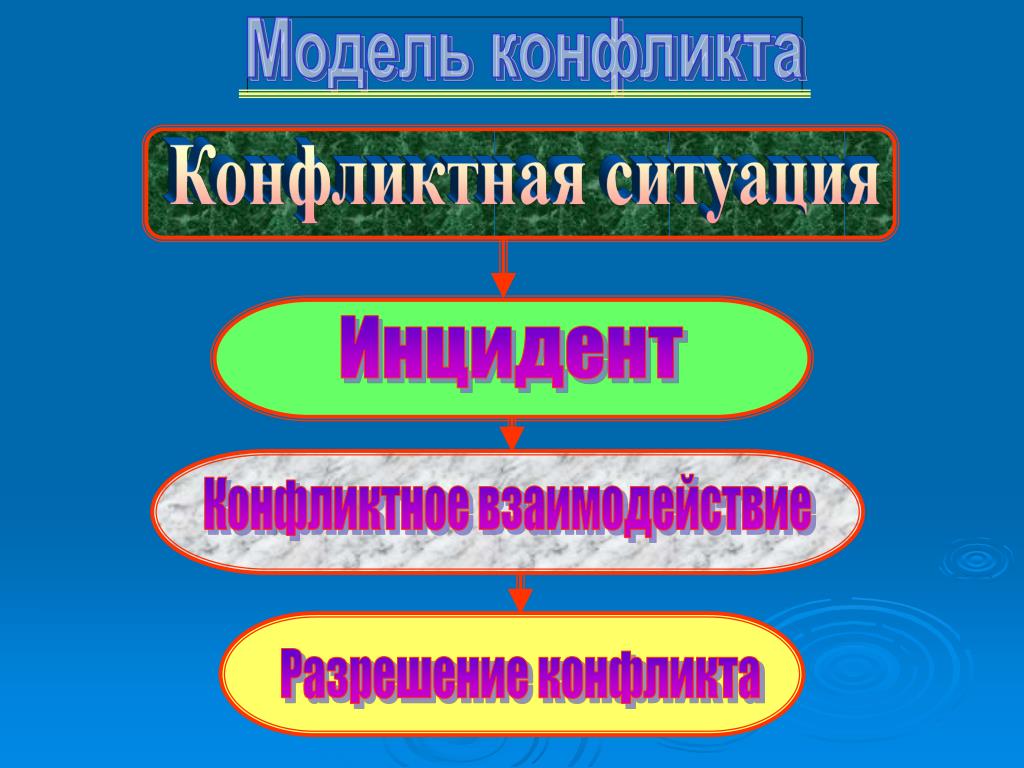 Модель конфликта

Конфликтная ситуация

Инцидент

Конфликтное взаимодействие

Разрешение конфликта